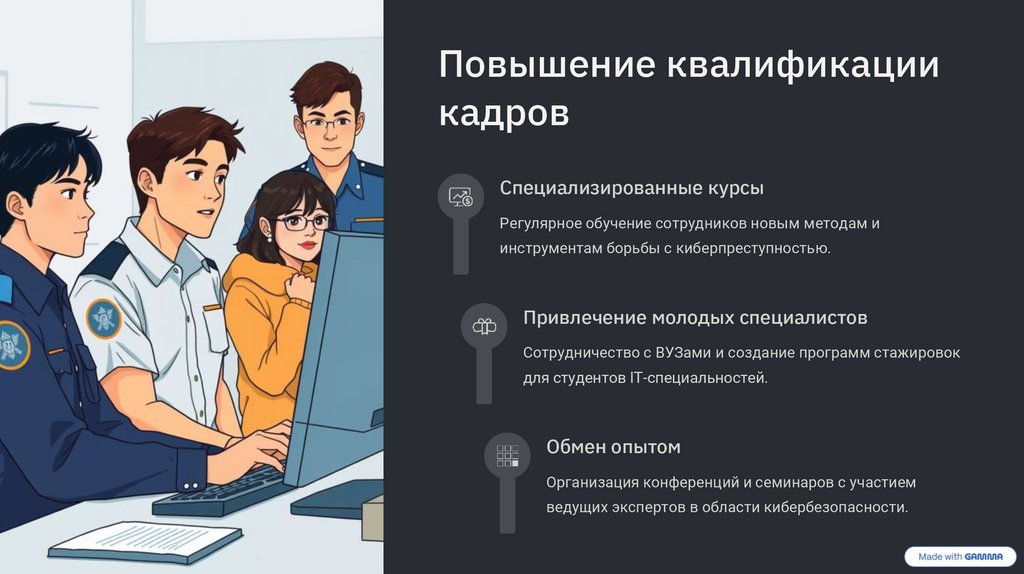 Повышение квалификации кадров

Специализированные курсы

Регулярное обучение сотрудников новым методам и инструментам борьбы с киберпреступностью.

Привлечение молодых специалистов

Сотрудничество с ВУЗами и создание программ стажировок для студентов IT-специальностей.

Обмен опытом

Организация конференций и семинаров с участием ведущих экспертов в области кибербезопасности.

Made with GAMMA